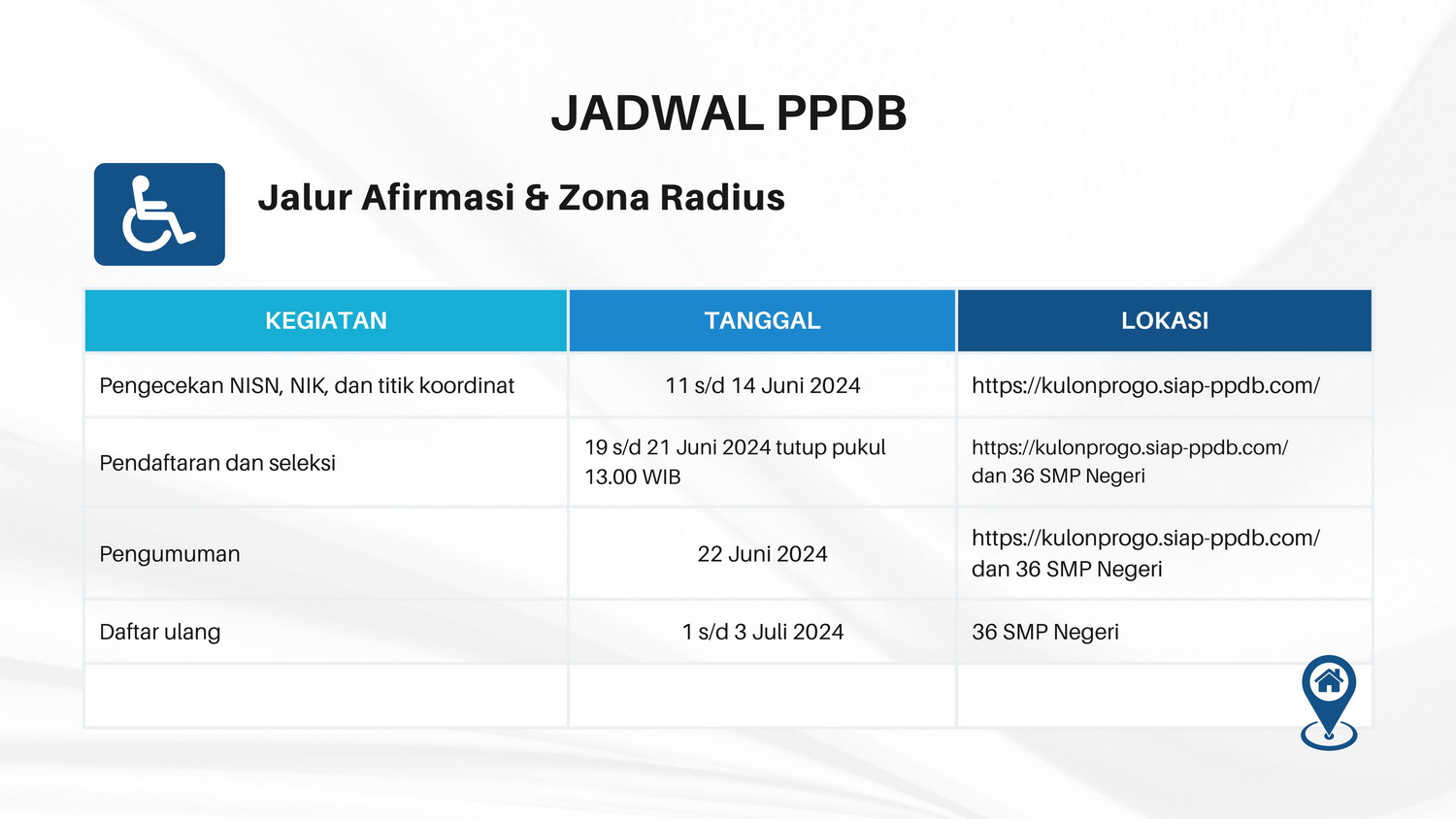 JADWAL PPDB

Jalur Afirmasi & Zona Radius

| KEGIATAN | TANGGAL | LOKASI |
|---|---|---|
| Pengecekan NISN, NIK, dan titik koordinat | 11 s/d 14 Juni 2024 | https://kulonprogo.siap-ppdb.com/ |
| Pendaftaran dan seleksi | 19 s/d 21 Juni 2024 tutup pukul 13.00 WIB | https://kulonprogo.siap-ppdb.com/ dan 36 SMP Negeri |
| Pengumuman | 22 Juni 2024 | https://kulonprogo.siap-ppdb.com/ dan 36 SMP Negeri |
| Daftar ulang | 1 s/d 3 Juli 2024 | 36 SMP Negeri |
| | | |